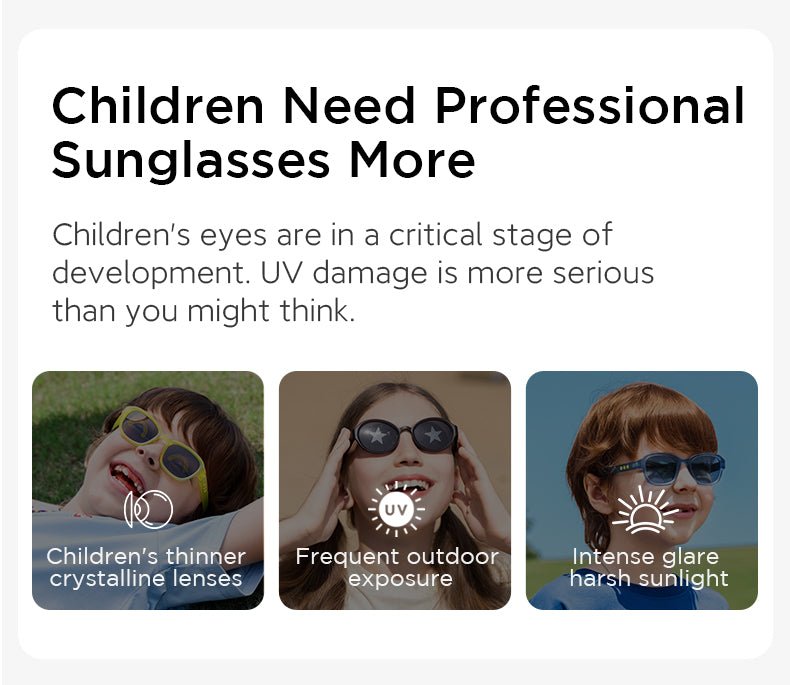 Children Need Professional Sunglasses More

Children's eyes are in a critical stage of development. UV damage is more serious than you might think.

Children's thinner crystalline lenses

UV

Frequent outdoor exposure

Intense glare harsh sunlight